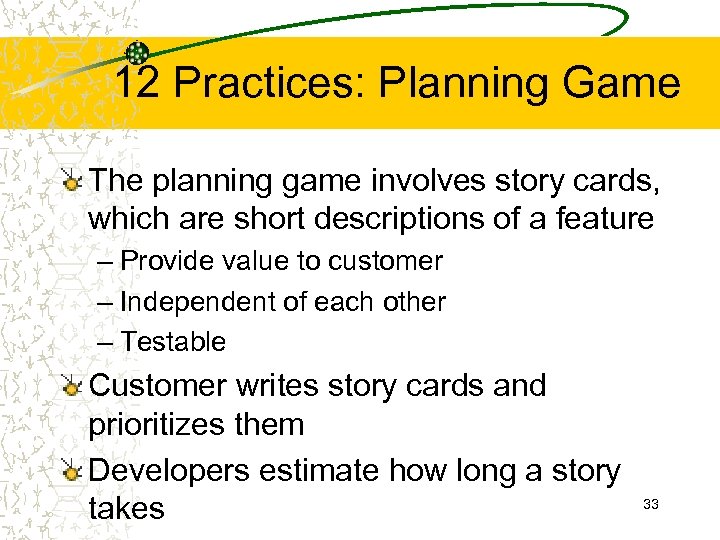 12 Practices: Planning Game

The planning game involves story cards, which are short descriptions of a feature

– Provide value to customer

– Independent of each other

– Testable

Customer writes story cards and prioritizes them

Developers estimate how long a story takes

33